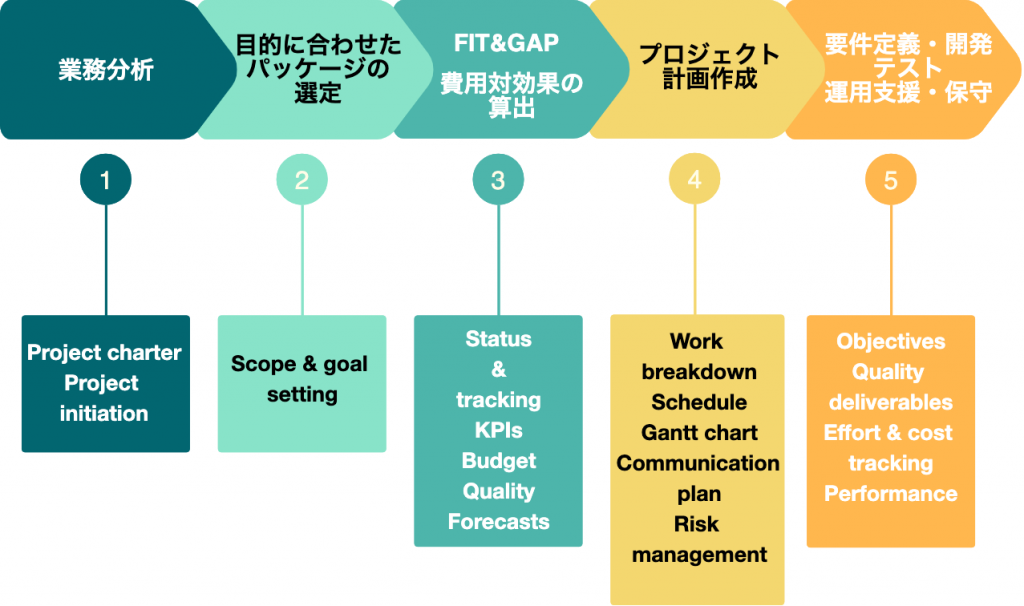 業務分析

目的に合わせたパッケージの選定

FIT&GAP
費用対効果の算出

プロジェクト計画作成

要件定義・開発
テスト
運用支援・保守

1

2

3

4

5

Project charter
Project initiation

Scope & goal setting

Status
&
tracking
KPIs
Budget
Quality
Forecasts

Work breakdown
Schedule
Gantt chart
Communication plan
Risk management

Objectives
Quality deliverables
Effort & cost tracking
Performance